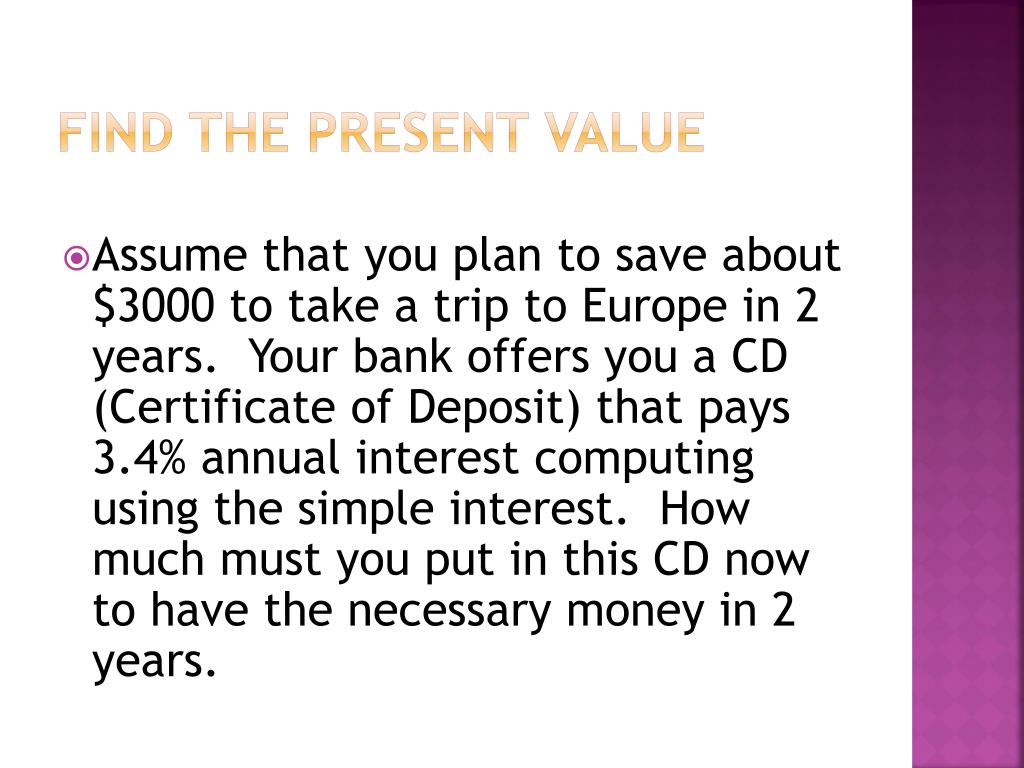 FIND THE PRESENT VALUE

Assume that you plan to save about \$3000 to take a trip to Europe in 2 years. Your bank offers you a CD (Certificate of Deposit) that pays 3.4% annual interest computing using the simple interest. How much must you put in this CD now to have the necessary money in 2 years.